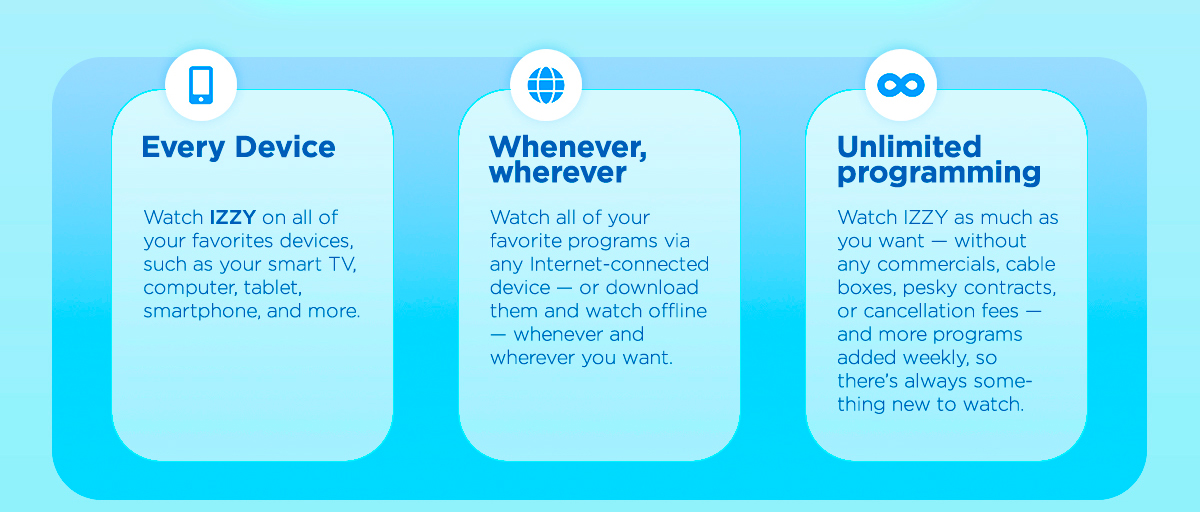 Every Device

Watch IZZY on all of your favorites devices, such as your smart TV, computer, tablet, smartphone, and more.

Whenever, wherever

Watch all of your favorite programs via any Internet-connected device — or download them and watch offline — whenever and wherever you want.

Unlimited programming

Watch IZZY as much as you want — without any commercials, cable boxes, pesky contracts, or cancellation fees — and more programs added weekly, so there's always something new to watch.